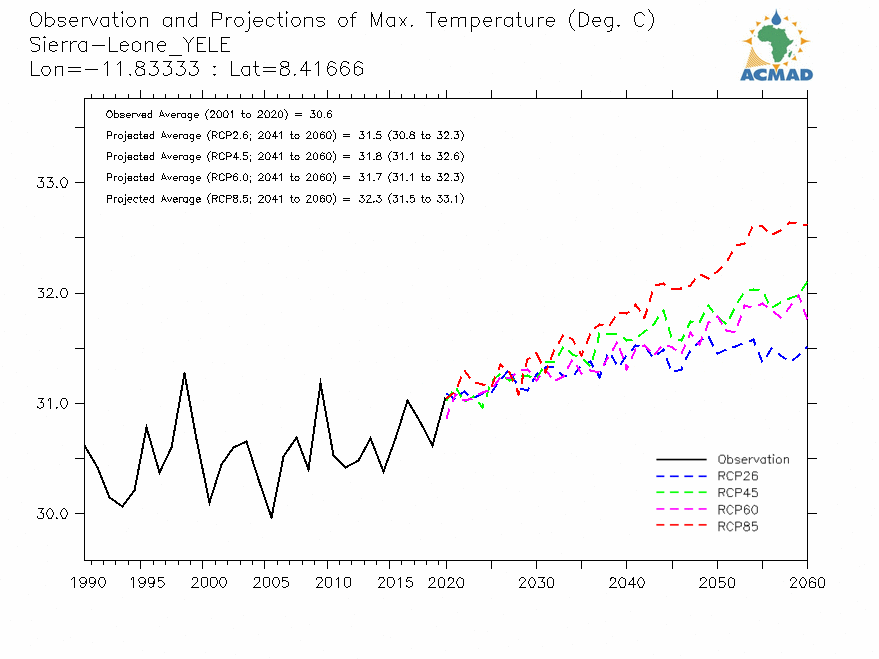 Observation and Projections of Max. Temperature (Deg. C)
Sierra-Leone_YELE
Lon=-11.83333 : Lat=8.41666

ACMAD

Observed Average (2001 to 2020) = 30.6
Projected Average (RCP2.6; 2041 to 2060) = 31.5 (30.8 to 32.3)
Projected Average (RCP4.5; 2041 to 2060) = 31.8 (31.1 to 32.6)
Projected Average (RCP6.0; 2041 to 2060) = 31.7 (31.1 to 32.3)
Projected Average (RCP8.5; 2041 to 2060) = 32.3 (31.5 to 33.1)

33.0
32.0
31.0
30.0

Observation
RCP26
RCP45
RCP60
RCP85

1990 1995 2000 2005 2010 2015 2020 2030 2040 2050 2060